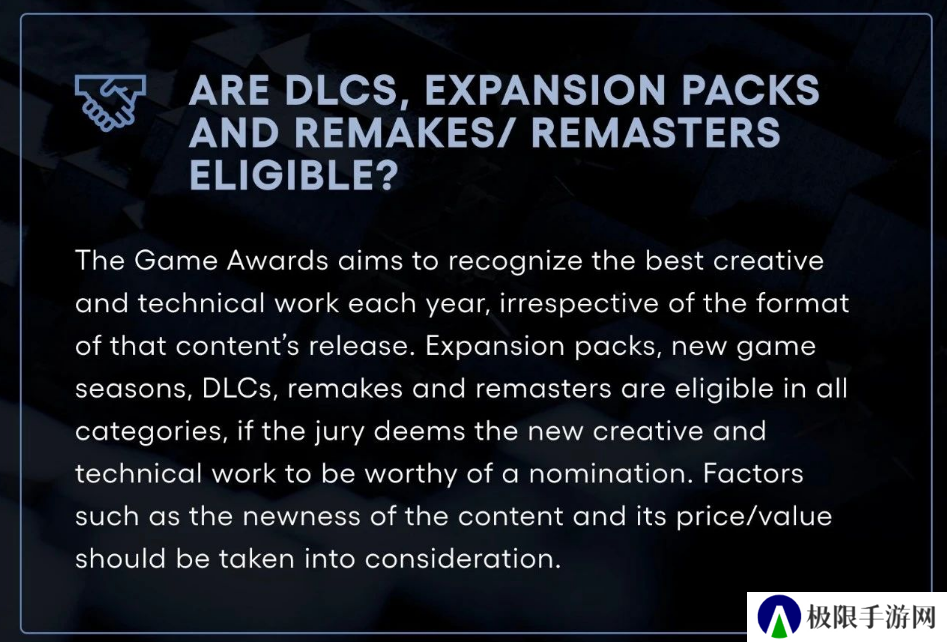 ARE DLCS, EXPANSION PACKS AND REMAKES/ REMASTERS ELIGIBLE?

The Game Awards aims to recognize the best creative and technical work each year, irrespective of the format of that content's release. Expansion packs, new game seasons, DLCs, remakes and remasters are eligible in all categories, if the jury deems the new creative and technical work to be worthy of a nomination. Factors such as the newness of the content and its price/value should be taken into consideration.

极限手游网